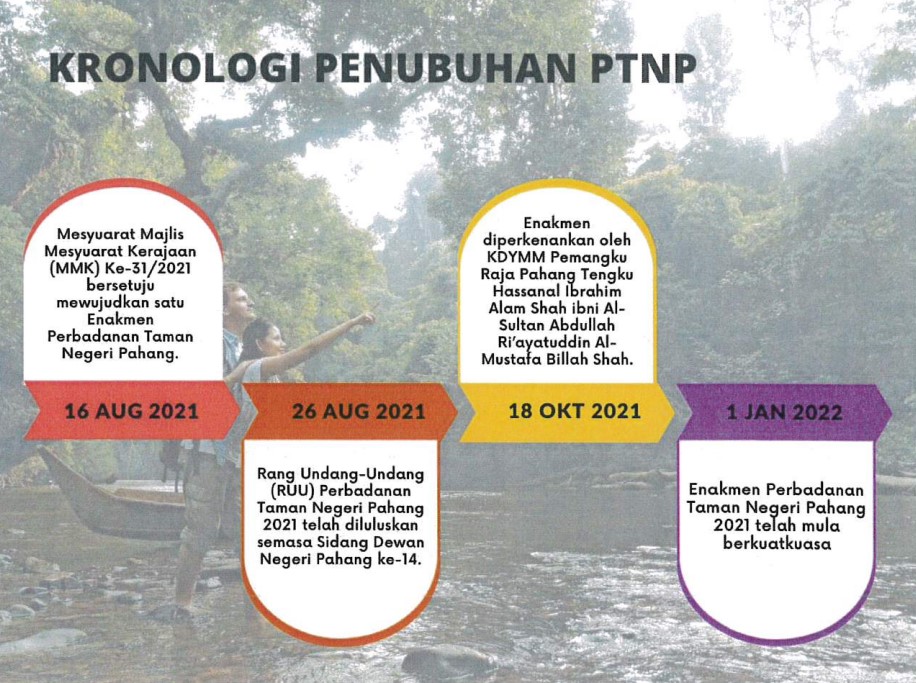 KRONOLOGI PENUBUHAN PTNP

Mesyuarat Majlis Mesyuarat Kerajaan (MMK) Ke-31/2021 bersetuju mewujudkan satu Enakmen Perbadanan Taman Negeri Pahang.

16 AUG 2021

26 AUG 2021

Rang Undang-Undang (RUU) Perbadanan Taman Negeri Pahang 2021 telah diluluskan semasa Sidang Dewan Negeri Pahang ke-14.

Enakmen diperkenankan oleh KDYMM Pemangku Raja Pahang Tengku Hassanal Ibrahim Alam Shah ibni Al-Sultan Abdullah Ri'ayatuddin Al-Mustafa Billah Shah.

18 OKT 2021

1 JAN 2022

Enakmen Perbadanan Taman Negeri Pahang 2021 telah mula berkuatkuasa